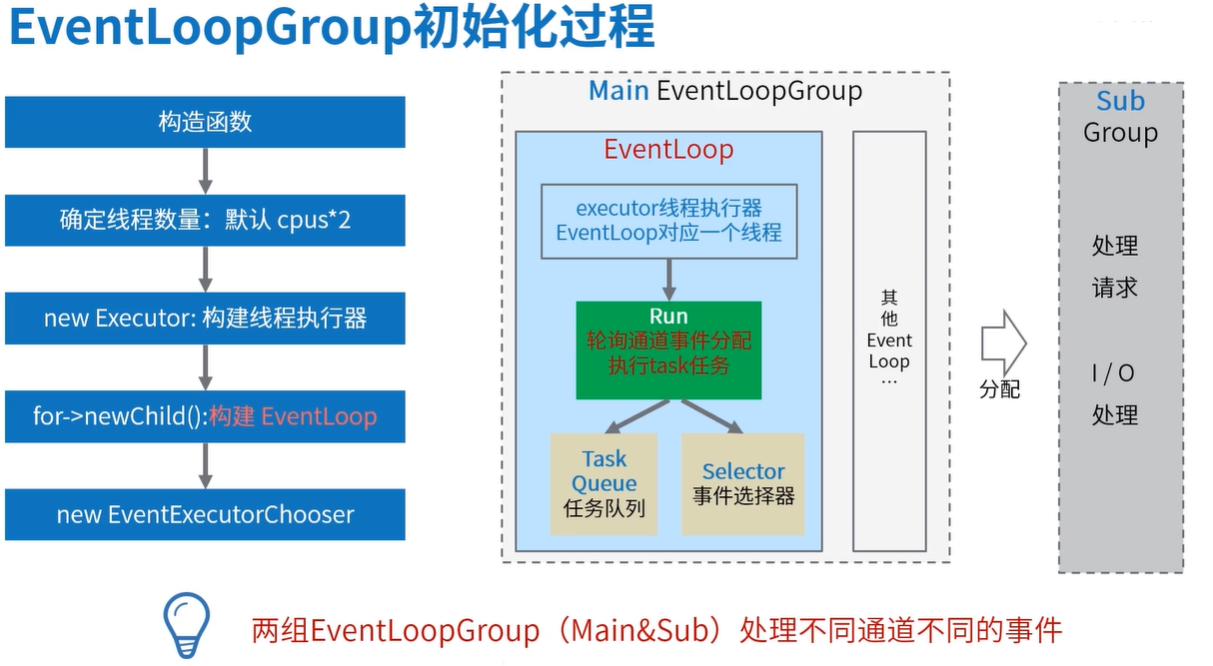 EventLoopGroup初始化过程

构造函数

确定线程数量：默认 cpus*2

new Executor: 构建线程执行器

for->newChild():构建 EventLoop

new EventExecutorChooser

Main EventLoopGroup

EventLoop

executor线程执行器
EventLoop对应一个线程

Run
轮询通道事件分配
执行task任务

Task Queue
任务队列

Selector
事件选择器

其他
Event
Loop
…

分配

Sub
Group

处理
请求

I / O
处理

两组EventLoopGroup（Main&Sub）处理不同通道不同的事件